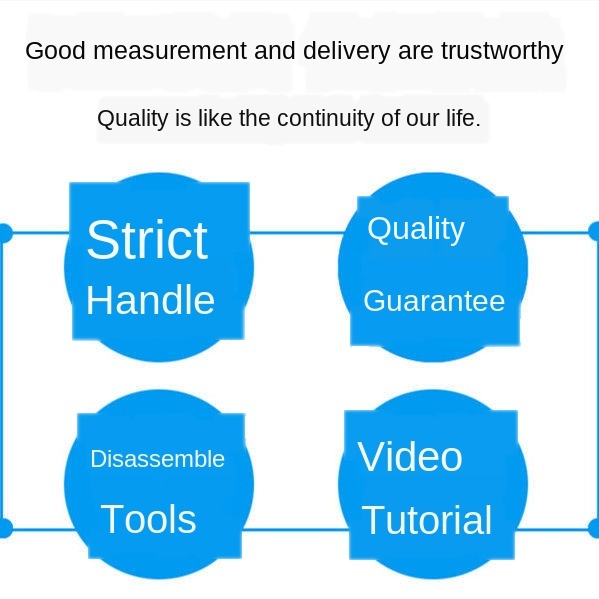 Good measurement and delivery are trustworthy

Quality is like the continuity of our life.

Strict Handle

Quality Guarantee

Disassemble Tools

Video Tutorial